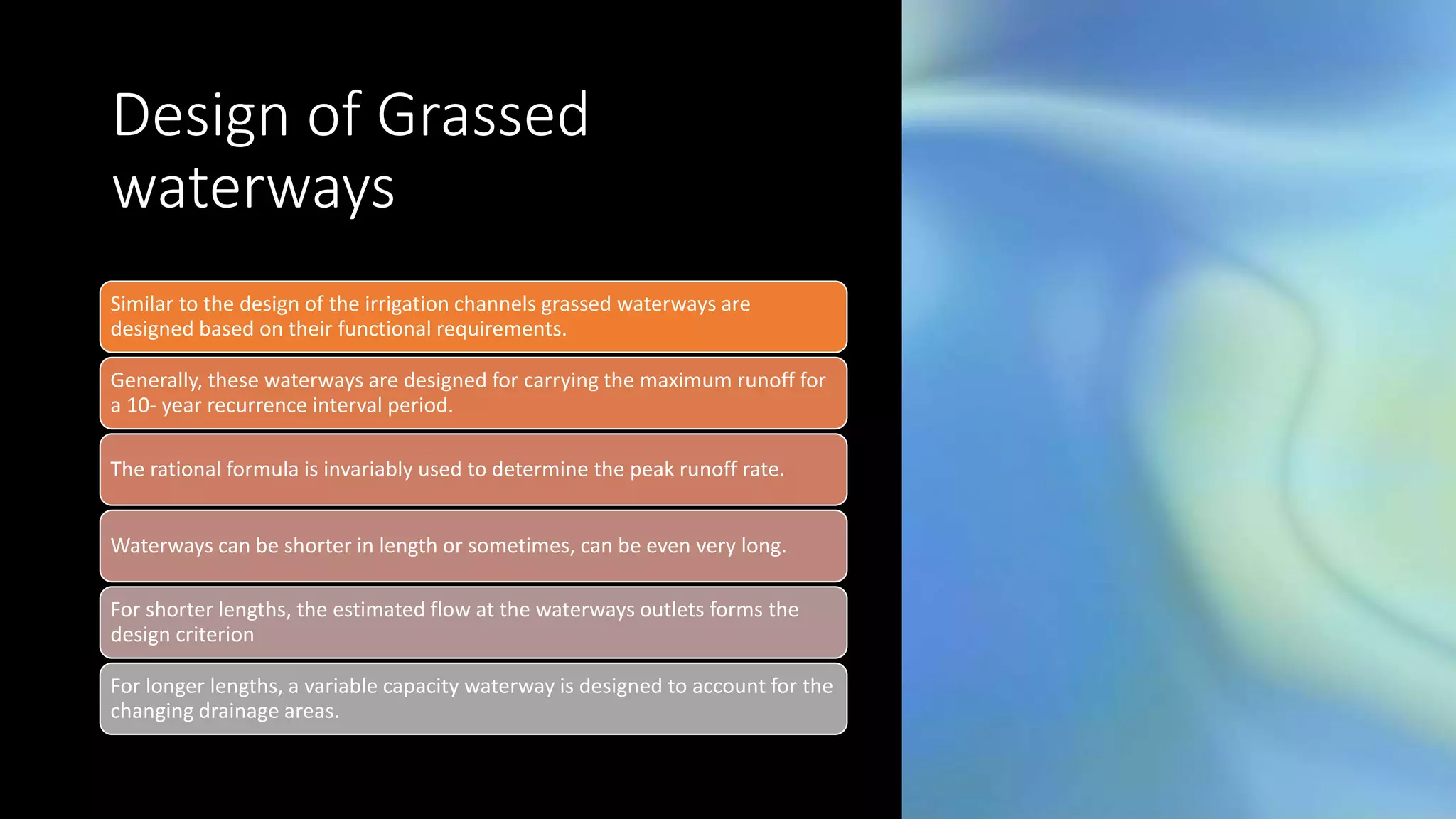 Design of Grassed waterways

Similar to the design of the irrigation channels grassed waterways are designed based on their functional requirements.

Generally, these waterways are designed for carrying the maximum runoff for a 10- year recurrence interval period.

The rational formula is invariably used to determine the peak runoff rate.

Waterways can be shorter in length or sometimes, can be even very long.

For shorter lengths, the estimated flow at the waterways outlets forms the design criterion

For longer lengths, a variable capacity waterway is designed to account for the changing drainage areas.